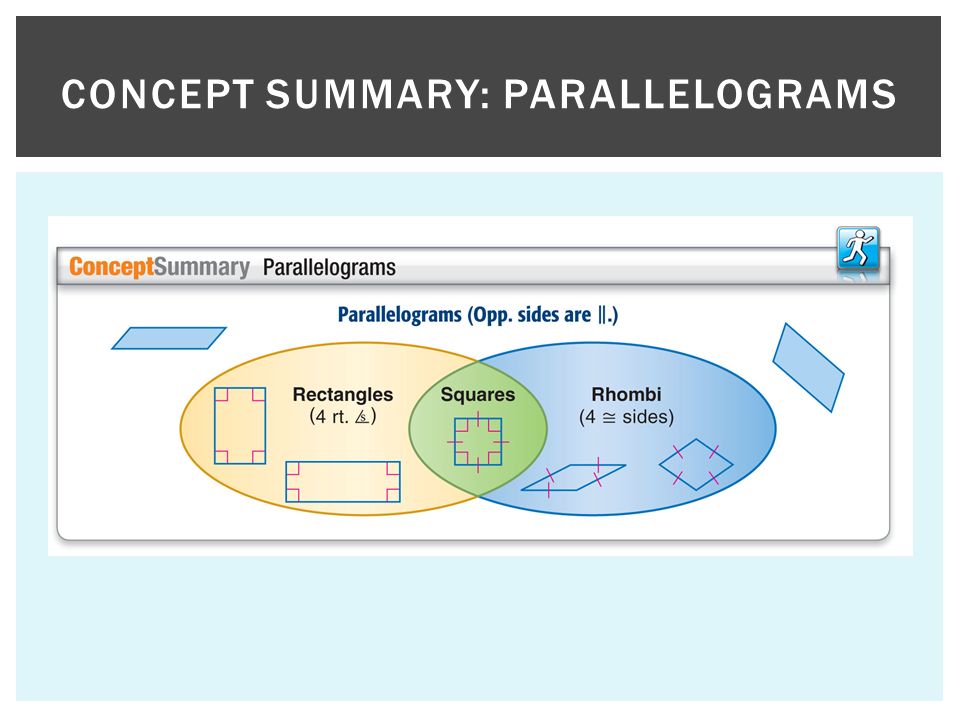 CONCEPT SUMMARY: PARALLELOGRAMS

ConceptSummary Parallelograms

Parallelograms (Opp. sides are $\parallel$.)

Rectangles
(4 rt. $\angle$s)

Squares

Rhombi
(4 $\cong$ sides)